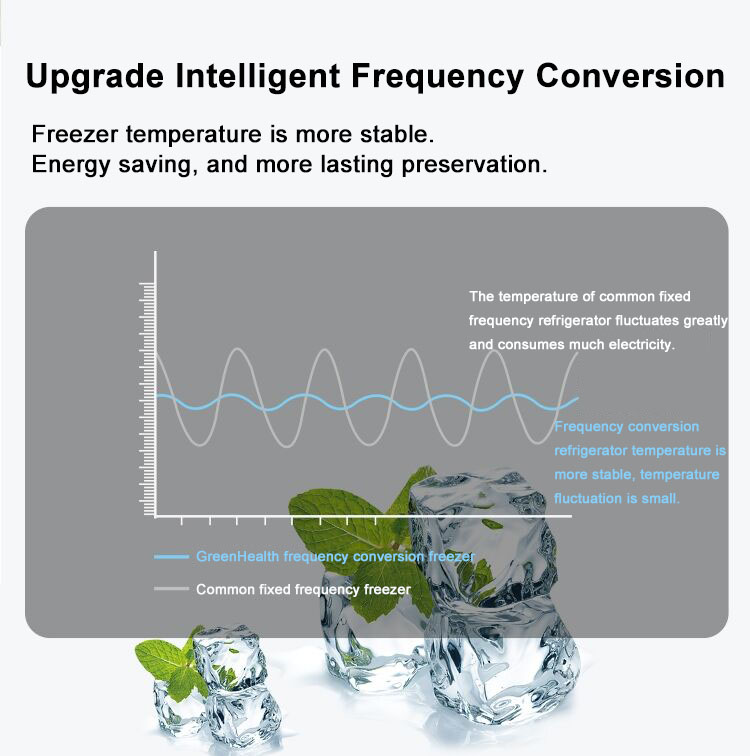 Upgrade Intelligent Frequency Conversion

Freezer temperature is more stable.
Energy saving, and more lasting preservation.

The temperature of common fixed frequency refrigerator fluctuates greatly and consumes much electricity.

Frequency conversion refrigerator temperature is more stable, temperature fluctuation is small.

GreenHealth frequency conversion freezer

Common fixed frequency freezer